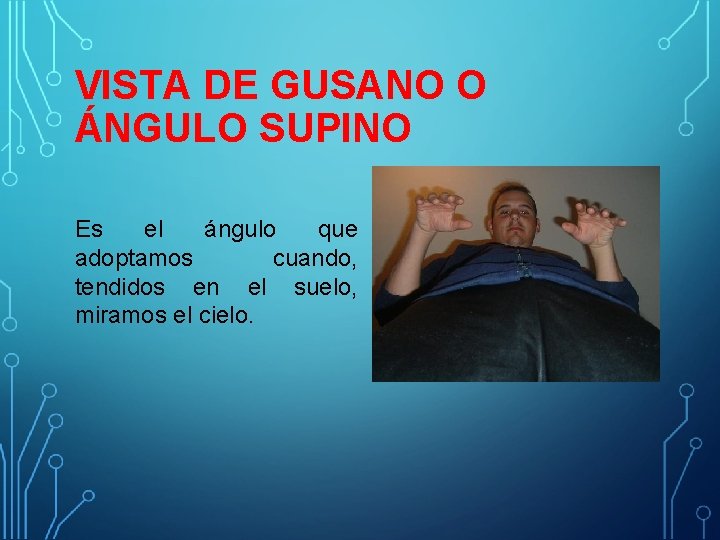 VISTA DE GUSANO O ÁNGULO SUPINO

Es el ángulo que adoptamos cuando, tendidos en el suelo, miramos el cielo.